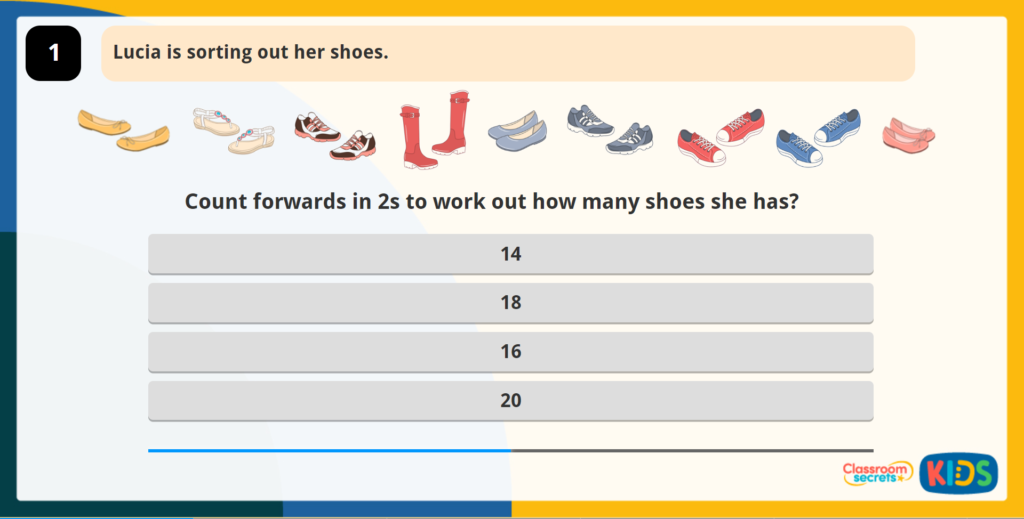 1

Lucia is sorting out her shoes.

Count forwards in 2s to work out how many shoes she has?

14

18

16

20

Classroom secrets KIDS